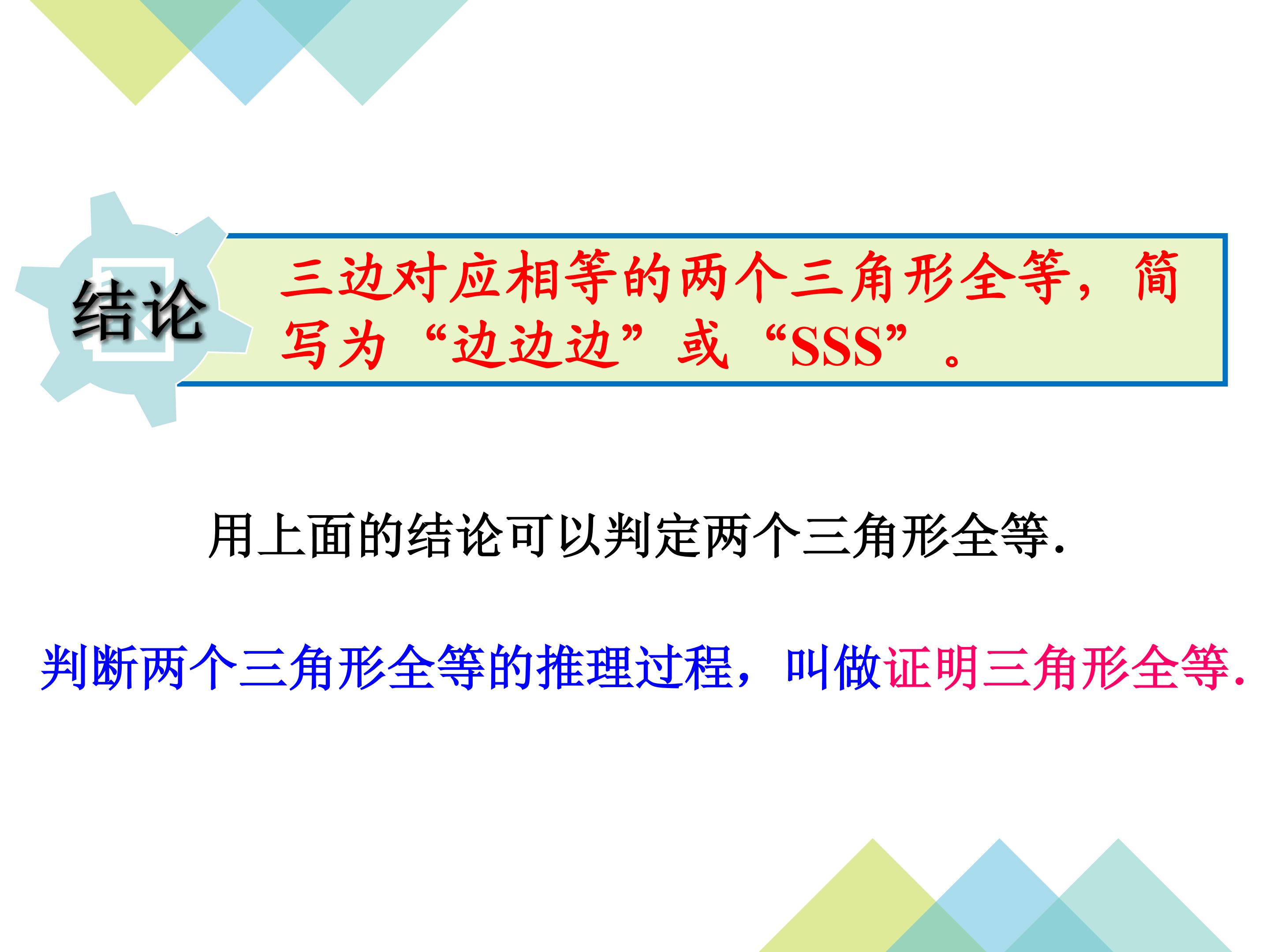 结论

三边对应相等的两个三角形全等，简写为“边边边”或“SSS”。

用上面的结论可以判定两个三角形全等.

判断两个三角形全等的推理过程，叫做证明三角形全等.